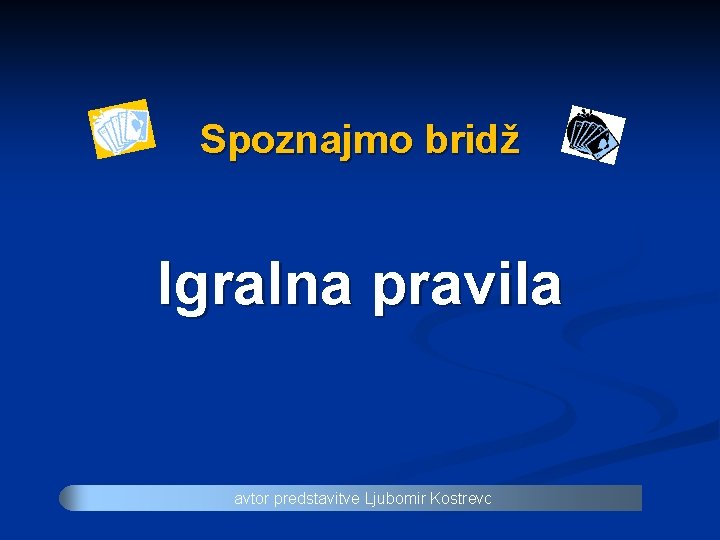 Spoznajmo bridž

Igralna pravila

avtor predstavitve Ljubomir Kostrevc